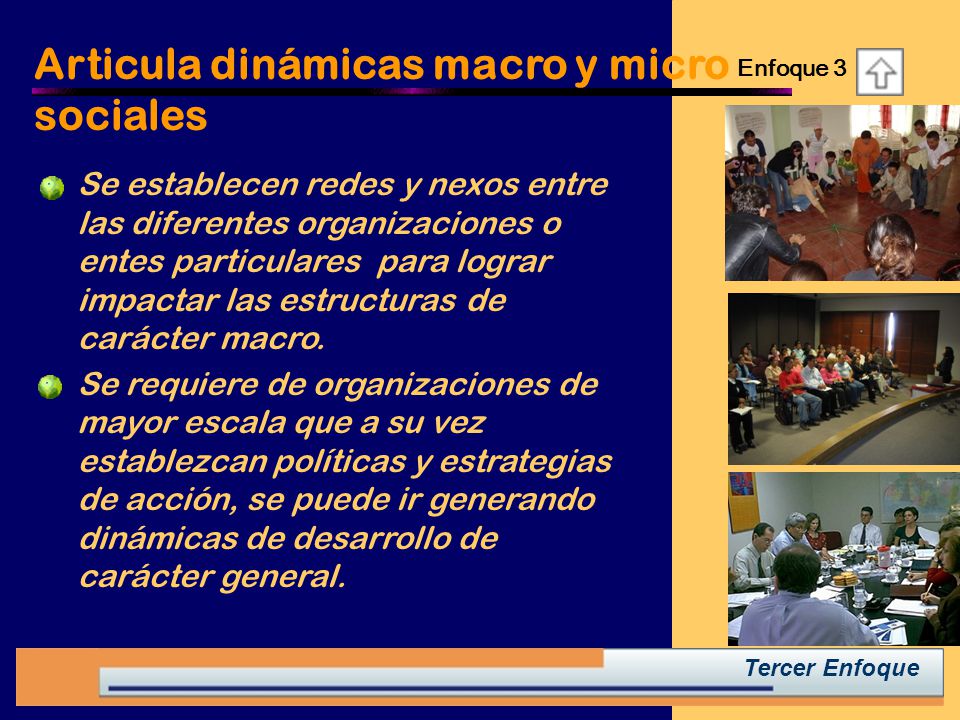 Articula dinámicas macro y micro sociales

Enfoque 3

Se establecen redes y nexos entre las diferentes organizaciones o entes particulares para lograr impactar las estructuras de carácter macro.

Se requiere de organizaciones de mayor escala que a su vez establezcan políticas y estrategias de acción, se puede ir generando dinámicas de desarrollo de carácter general.

Tercer Enfoque